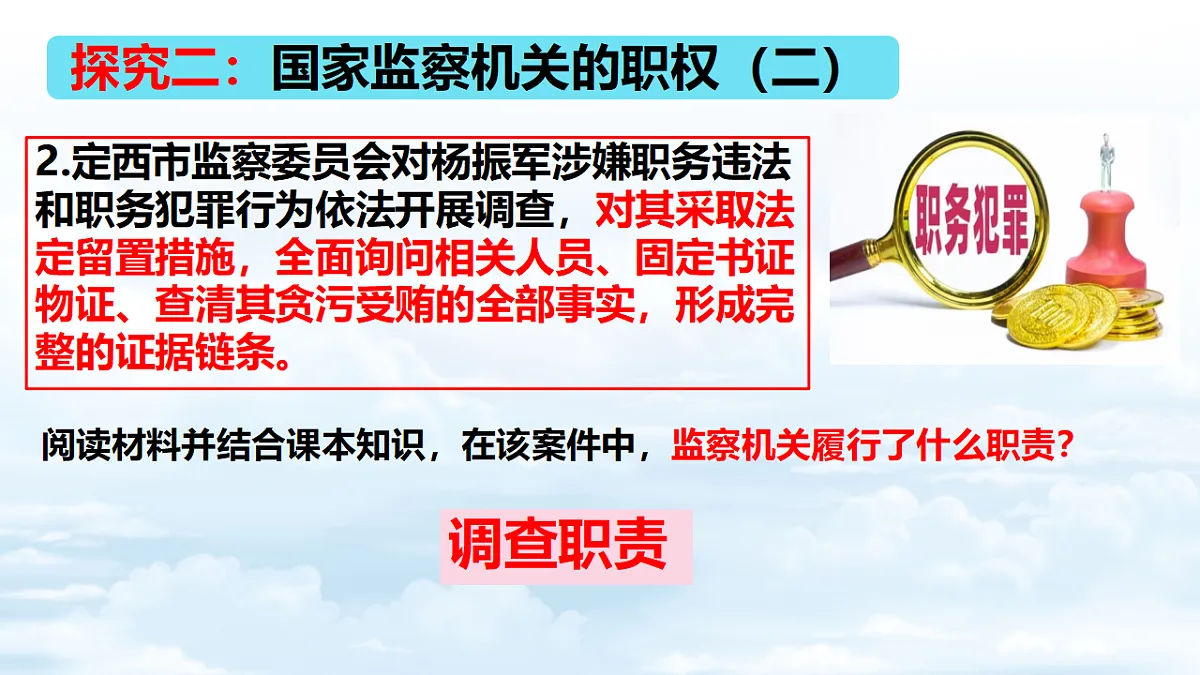 探究二：国家监察机关的职权（二）

2.定西市监察委员会对杨振军涉嫌职务违法和职务犯罪行为依法开展调查，对其采取法定留置措施，全面询问相关人员、固定书证物证、查清其贪污受贿的全部事实，形成完整的证据链条。

职务犯罪

阅读材料并结合课本知识，在该案件中，监察机关履行了什么职责？

调查职责